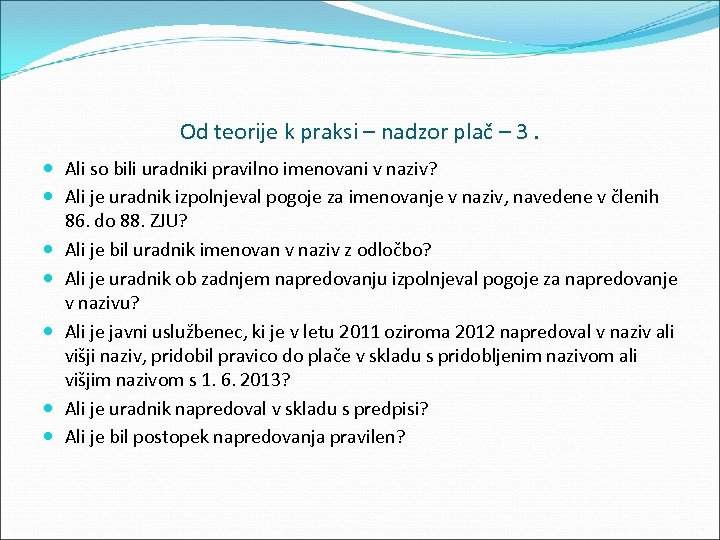 Od teorije k praksi – nadzor plač – 3 .

- Ali so bili uradniki pravilno imenovani v naziv?
- Ali je uradnik izpolnjeval pogoje za imenovanje v naziv, navedene v členih 86. do 88. ZJU?
- Ali je bil uradnik imenovan v naziv z odločbo?
- Ali je uradnik ob zadnjem napredovanju izpolnjeval pogoje za napredovanje v nazivu?
- Ali je javni uslužbenec, ki je v letu 2011 oziroma 2012 napredoval v naziv ali višji naziv, pridobil pravico do plače v skladu s pridobljenim nazivom ali višjim nazivom s 1. 6. 2013?
- Ali je uradnik napredoval v skladu s predpisi?
- Ali je bil postopek napredovanja pravilen?